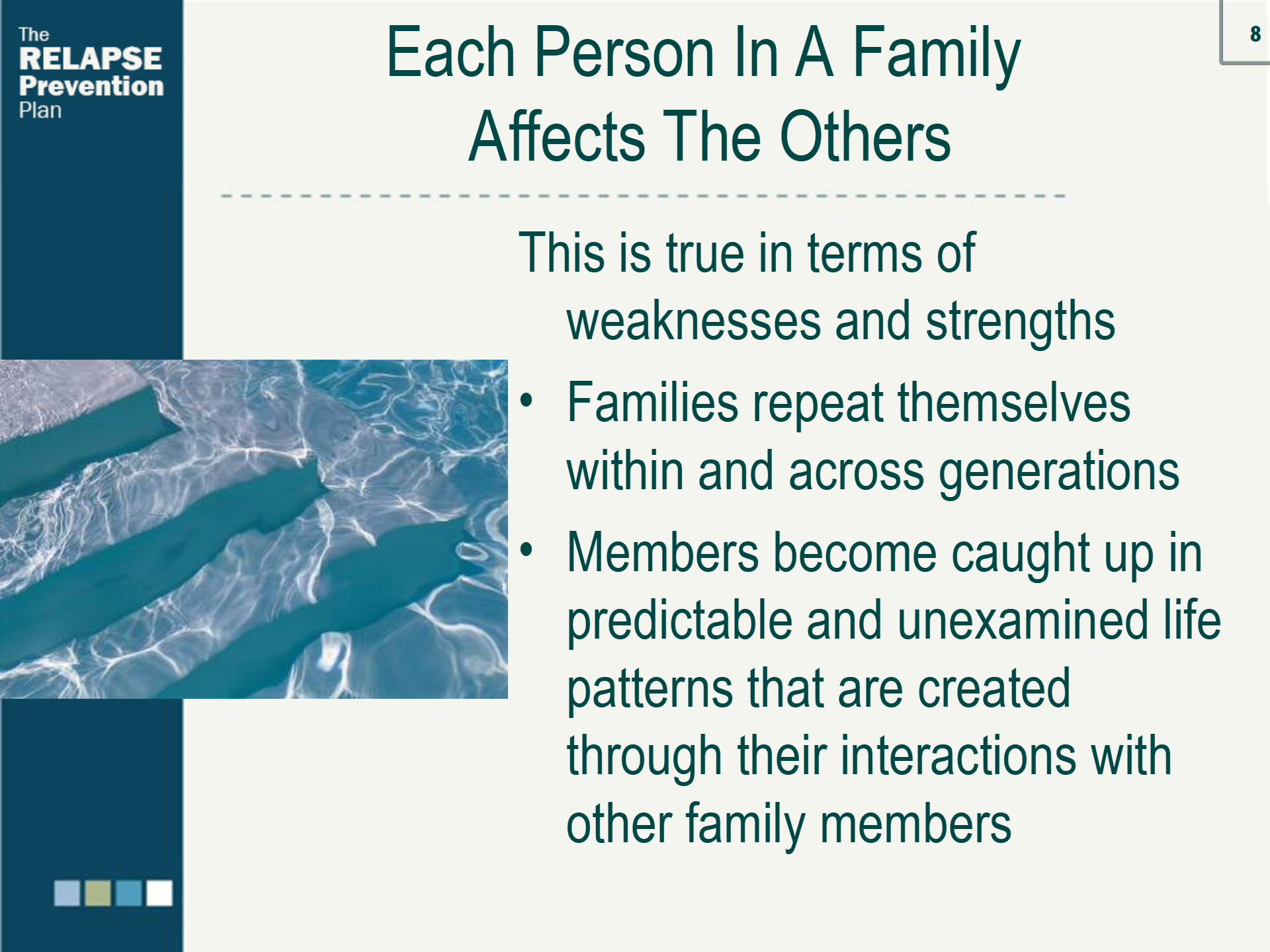 The RELAPSE Prevention Plan

8

Each Person In A Family Affects The Others

This is true in terms of weaknesses and strengths

• Families repeat themselves within and across generations

• Members become caught up in predictable and unexamined life patterns that are created through their interactions with other family members